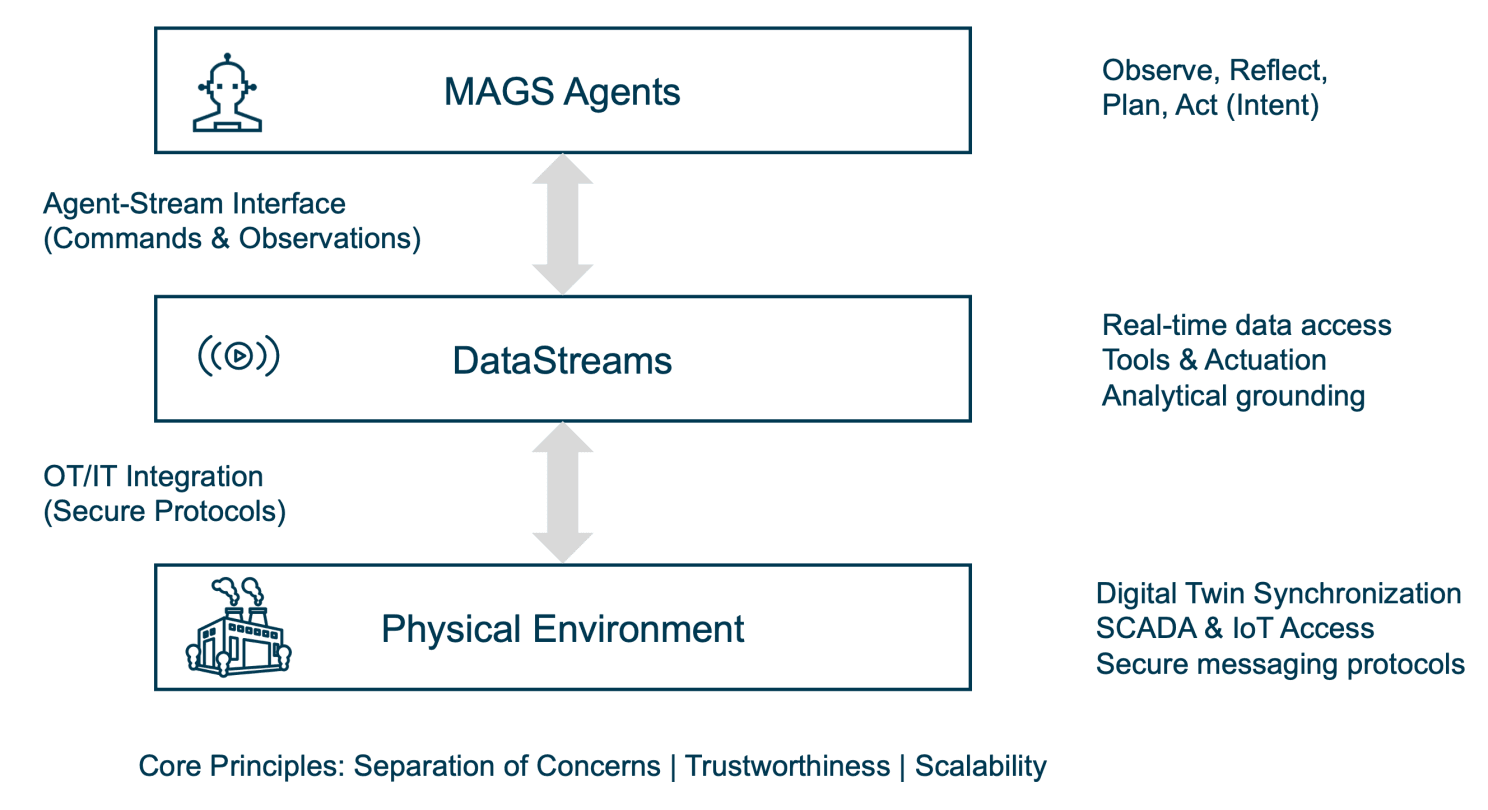 MAGS Agents

Observe, Reflect, Plan, Act (Intent)

Agent-Stream Interface (Commands & Observations)

DataStreams

Real-time data access
Tools & Actuation
Analytical grounding

OT/IT Integration (Secure Protocols)

Physical Environment

Digital Twin Synchronization
SCADA & IoT Access
Secure messaging protocols

Core Principles: Separation of Concerns | Trustworthiness | Scalability